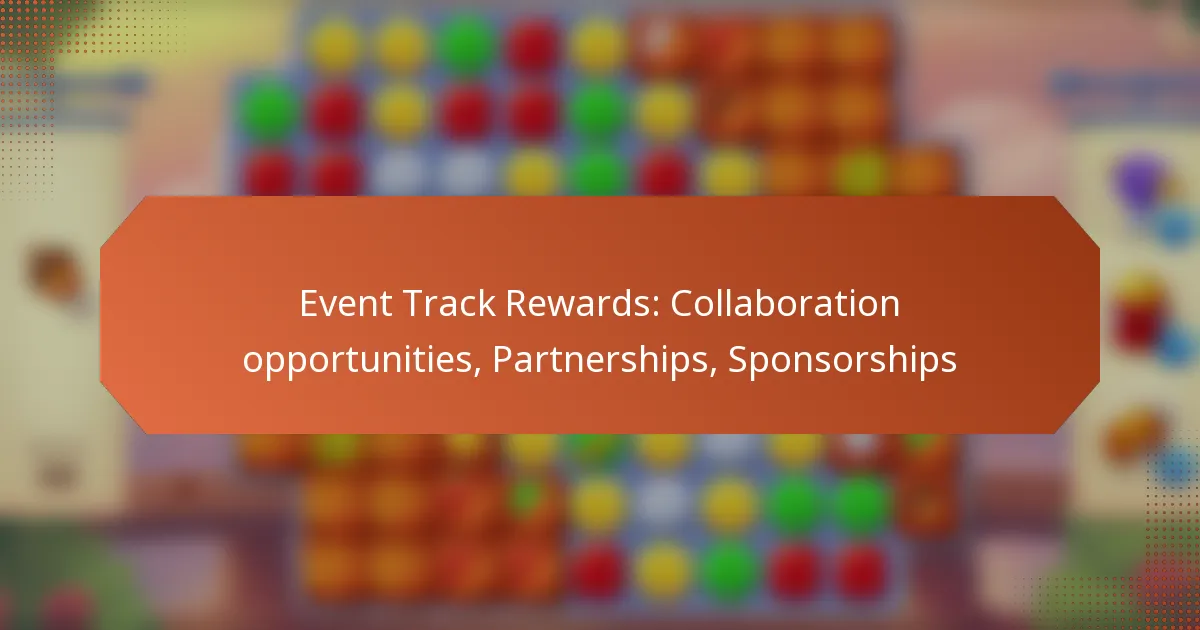 Event Track Rewards: Collaboration opportunities, Partnerships, Sponsorships